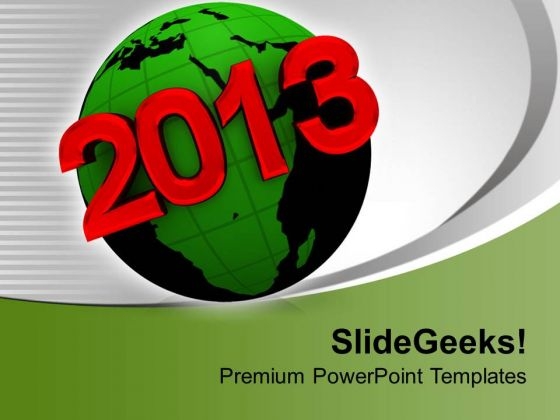 2013

SlideGeeks!

Premium PowerPoint Templates